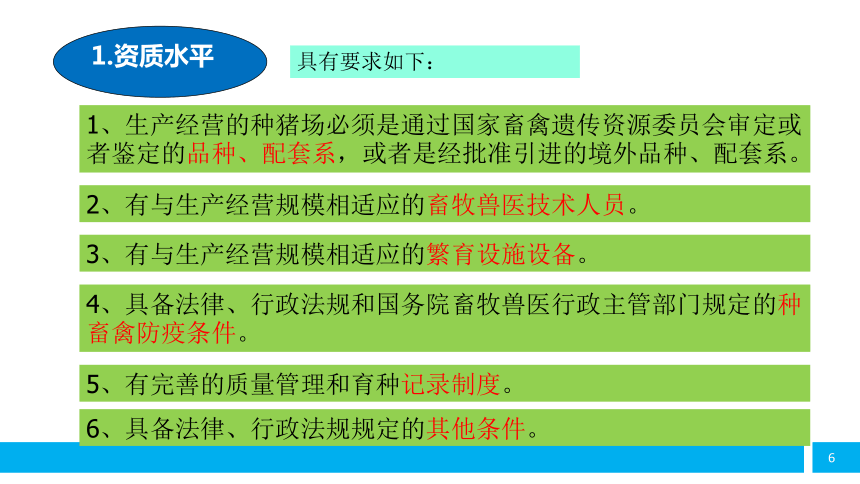 1.资质水平

具有要求如下：

1、生产经营的种猪场必须是通过国家畜禽遗传资源委员会审定或者鉴定的品种、配套系，或者是经批准引进的境外品种、配套系。

2、有与生产经营规模相适应的畜牧兽医技术人员。

3、有与生产经营规模相适应的繁育设施设备。

4、具备法律、行政法规和国务院畜牧兽医行政主管部门规定的种畜禽防疫条件。

5、有完善的质量管理和育种记录制度。

6、具备法律、行政法规规定的其他条件。

6